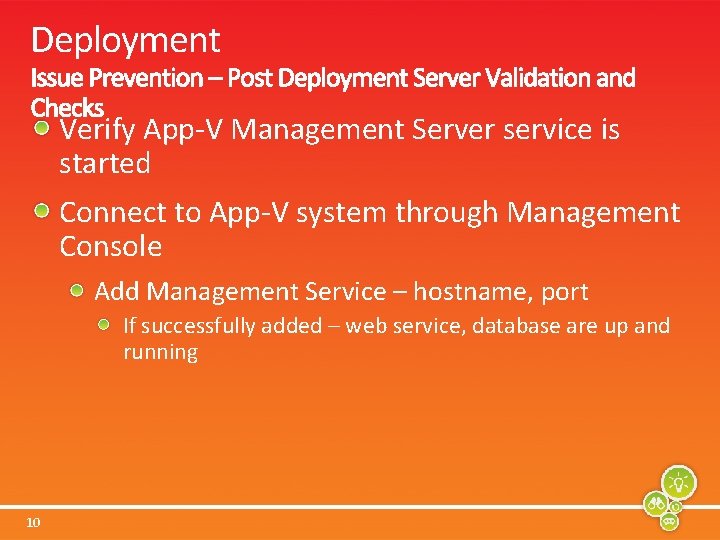 Deployment

Issue Prevention – Post Deployment Server Validation and Checks

Verify App-V Management Server service is started

Connect to App-V system through Management Console

Add Management Service – hostname, port

If successfully added – web service, database are up and running

10